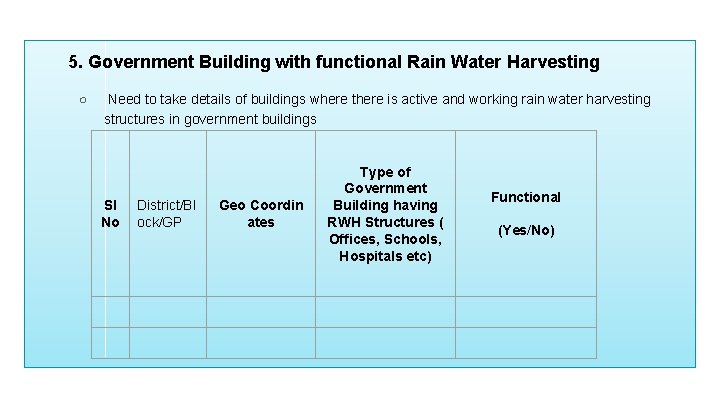 5. Government Building with functional Rain Water Harvesting

○ Need to take details of buildings where there is active and working rain water harvesting structures in government buildings

| Sl No | District/Block/GP | Geo Coordinates | Type of Government Building having RWH Structures ( Offices, Schools, Hospitals etc) | Functional (Yes/No) |
|---|---|---|---|---|
| | | | | |
| | | | | |